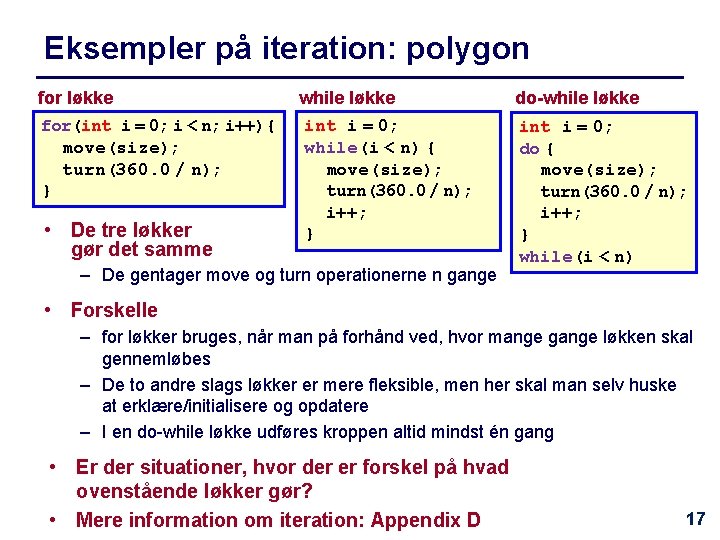 Eksempler på iteration: polygon

for løkke

for(int i = 0; i < n; i++){
  move(size);
  turn(360.0 / n);
}

while løkke

int i = 0;
while(i < n) {
  move(size);
  turn(360.0 / n);
  i++;
}

do-while løkke

int i = 0;
do {
  move(size);
  turn(360.0 / n);
  i++;
}
while(i < n)

• De tre løkker gør det samme
  – De gentager move og turn operationerne n gange

• Forskelle
  – for løkker bruges, når man på forhånd ved, hvor mange gange løkken skal gennemløbes
  – De to andre slags løkker er mere fleksible, men her skal man selv huske at erklære/initialisere og opdatere
  – I en do-while løkke udføres kroppen altid mindst én gang

• Er der situationer, hvor der er forskel på hvad ovenstående løkker gør?
• Mere information om iteration: Appendix D

17